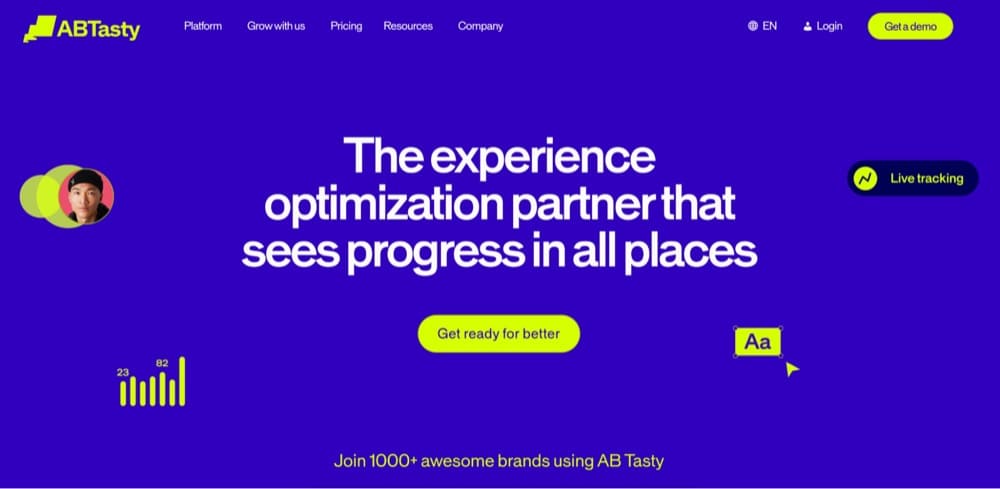 ABTasty

Platform Grow with us Pricing Resources Company

EN Login Get a demo

The experience optimization partner that sees progress in all places

Live tracking

Get ready for better

Aa

23 82

Join 1000+ awesome brands using AB Tasty